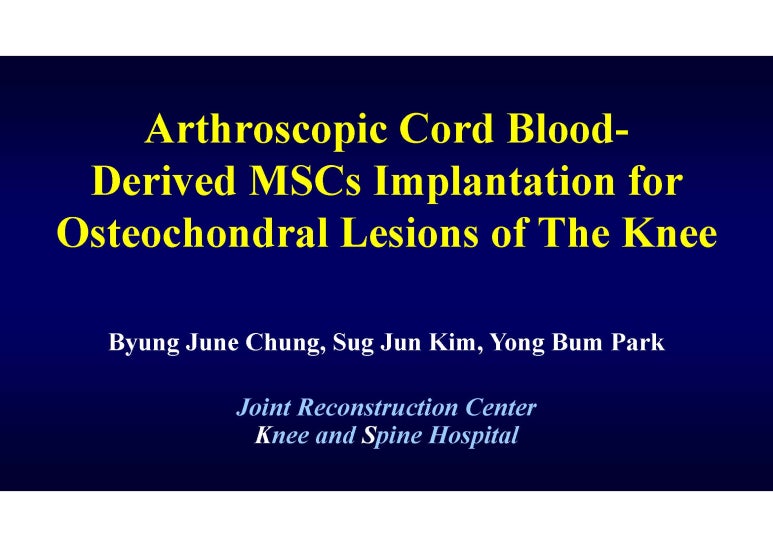 Arthroscopic Cord Blood-Derived MSCs Implantation for Osteochondral Lesions of The Knee

Byung June Chung, Sug Jun Kim, Yong Bum Park

Joint Reconstruction Center
Knee and Spine Hospital